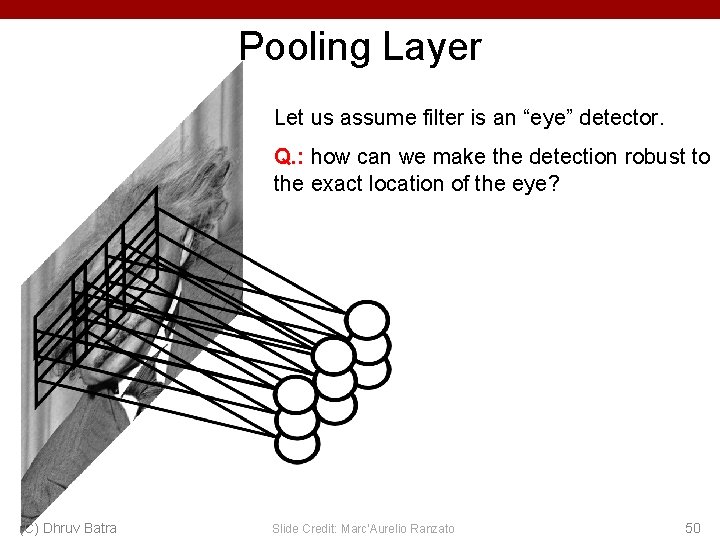 Pooling Layer

Let us assume filter is an “eye” detector.

Q.: how can we make the detection robust to the exact location of the eye?

(C) Dhruv Batra

Slide Credit: Marc'Aurelio Ranzato

50